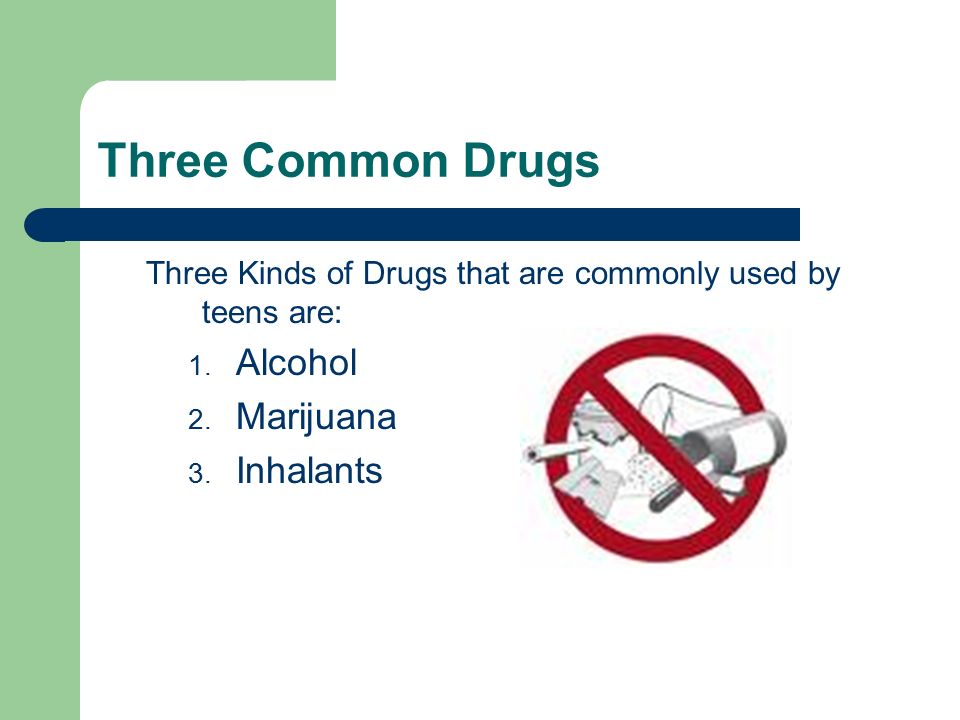 Three Common Drugs

Three Kinds of Drugs that are commonly used by teens are:

1. Alcohol
2. Marijuana
3. Inhalants